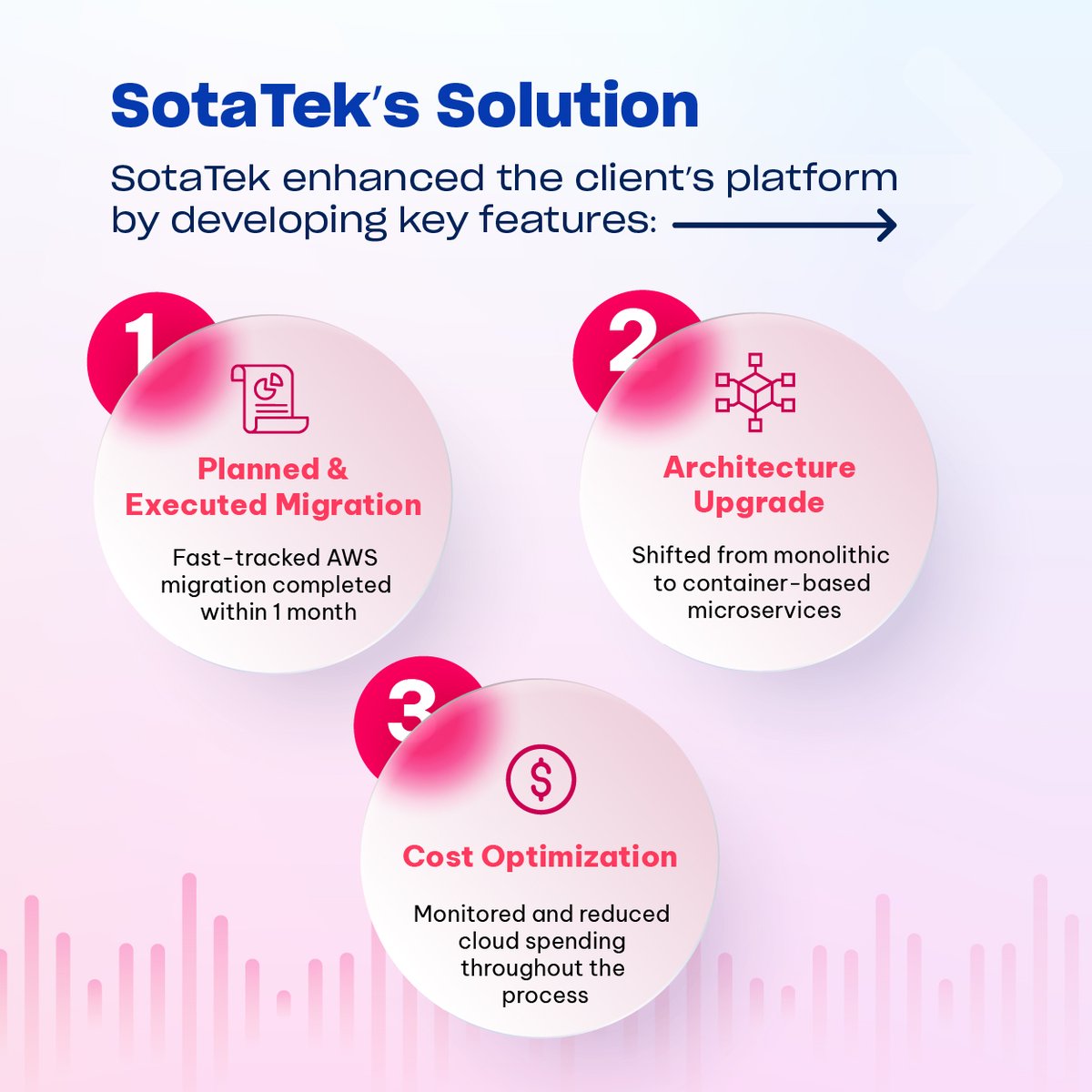 SotaTek's Solution

SotaTek enhanced the client's platform by developing key features:

1

Planned & Executed Migration

Fast-tracked AWS migration completed within 1 month

2

Architecture Upgrade

Shifted from monolithic to container-based microservices

3

Cost Optimization

Monitored and reduced cloud spending throughout the process